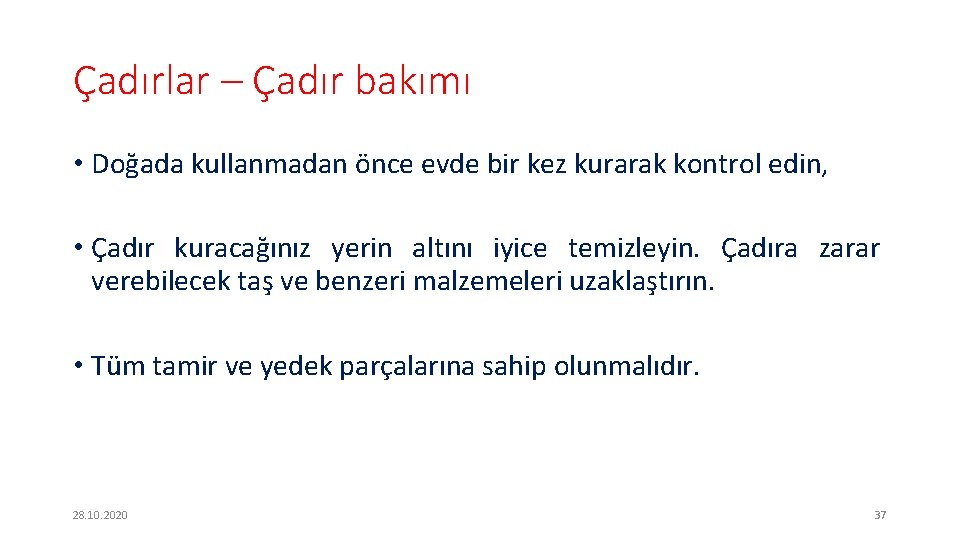 Çadırlar – Çadır bakımı

• Doğada kullanmadan önce evde bir kez kurarak kontrol edin,

• Çadır kuracağınız yerin altını iyice temizleyin. Çadıra zarar verebilecek taş ve benzeri malzemeleri uzaklaştırın.

• Tüm tamir ve yedek parçalarına sahip olunmalıdır.

28.10.2020

37